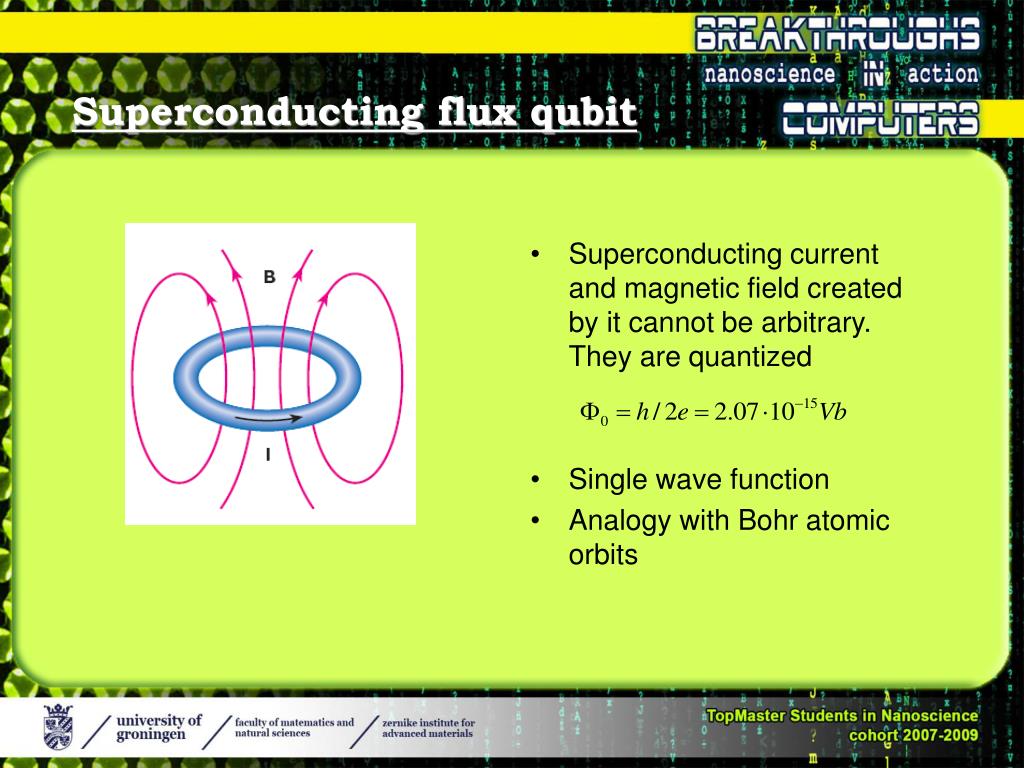 BREAKTHROUGHS
nanoscience IN action
COMPUTERS

Superconducting flux qubit

B

I

• Superconducting current and magnetic field created by it cannot be arbitrary. They are quantized

$\Phi_0 = h/2e = 2.07 \cdot 10^{-15} Vb$

• Single wave function
• Analogy with Bohr atomic orbits

university of groningen
faculty of matematics and natural sciences
zernike institute for advanced materials

TopMaster Students in Nanoscience
cohort 2007-2009